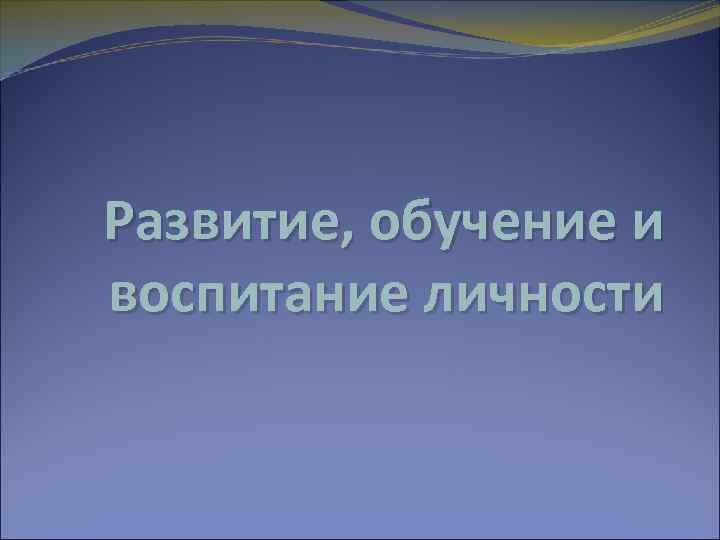 Развитие, обучение и воспитание личности